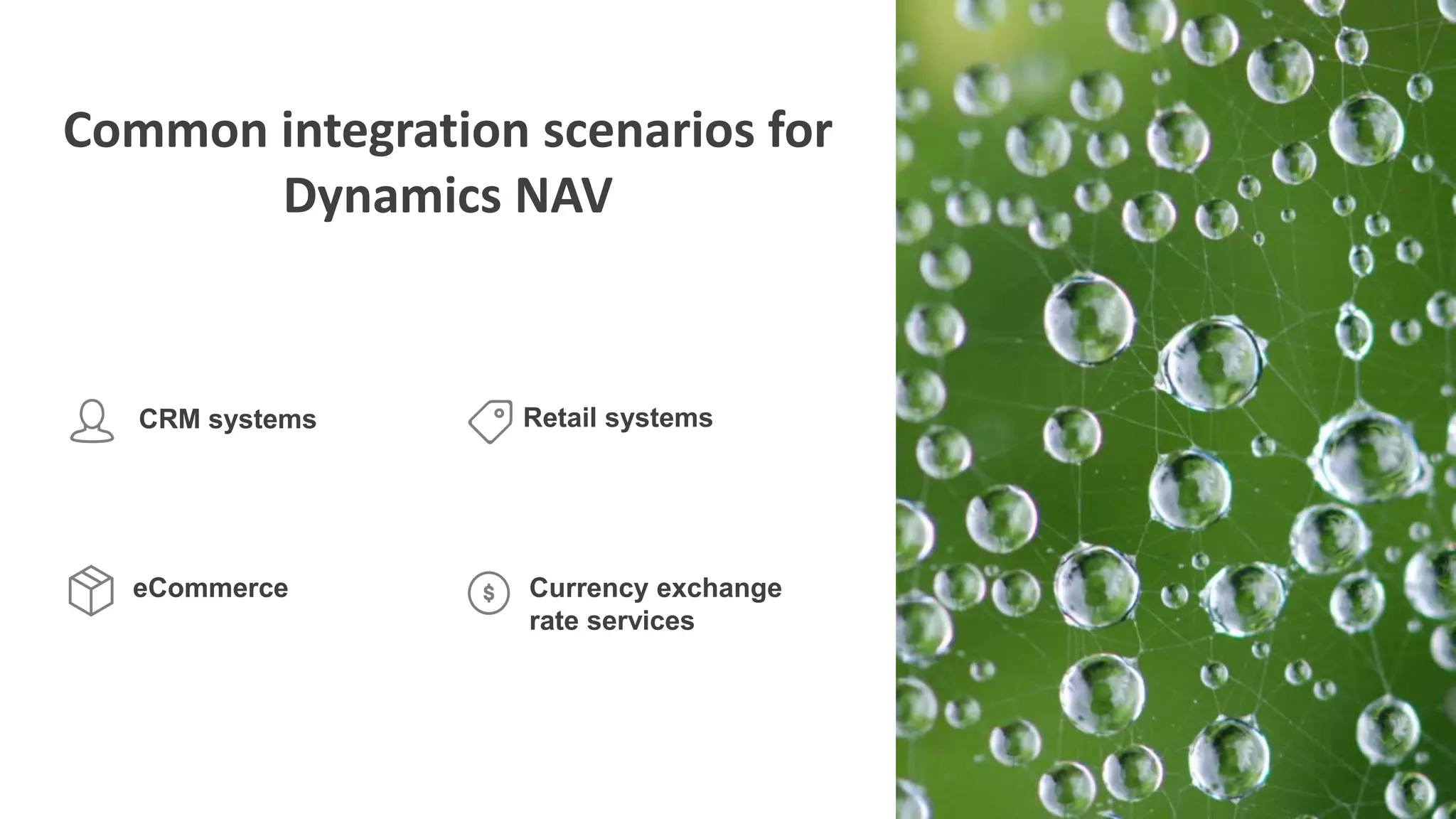 Common integration scenarios for Dynamics NAV

CRM systems

Retail systems

eCommerce

$ Currency exchange rate services